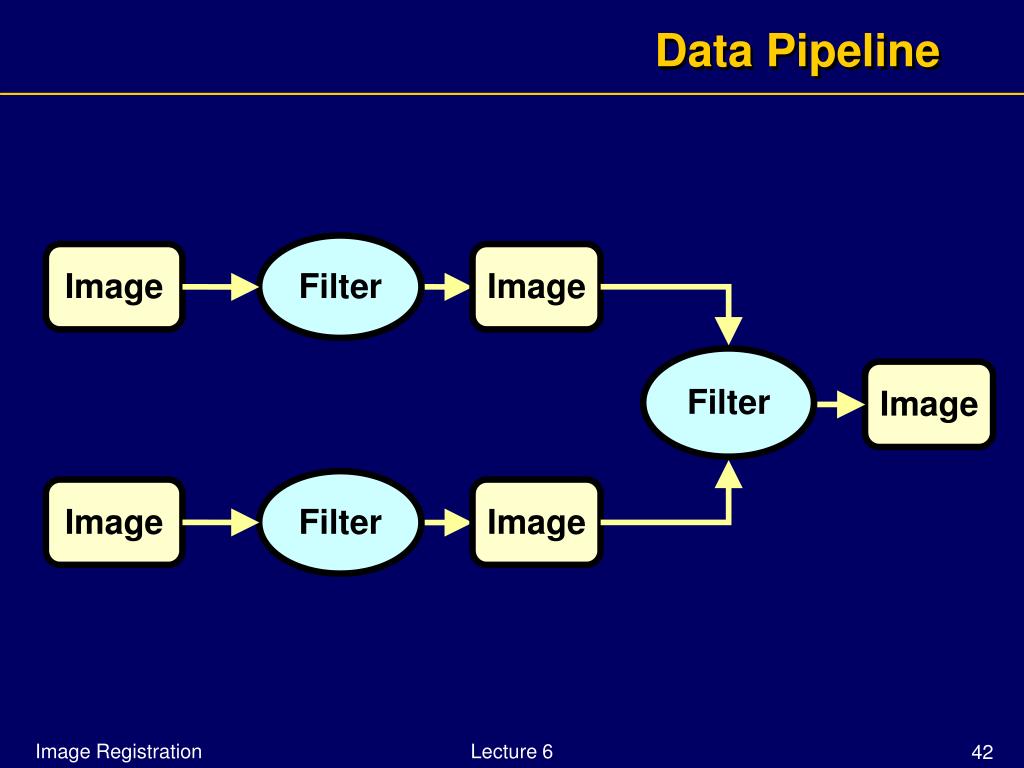 Data Pipeline

Image
Filter
Image
Filter
Image
Image
Filter
Image

Image Registration
Lecture 6
42